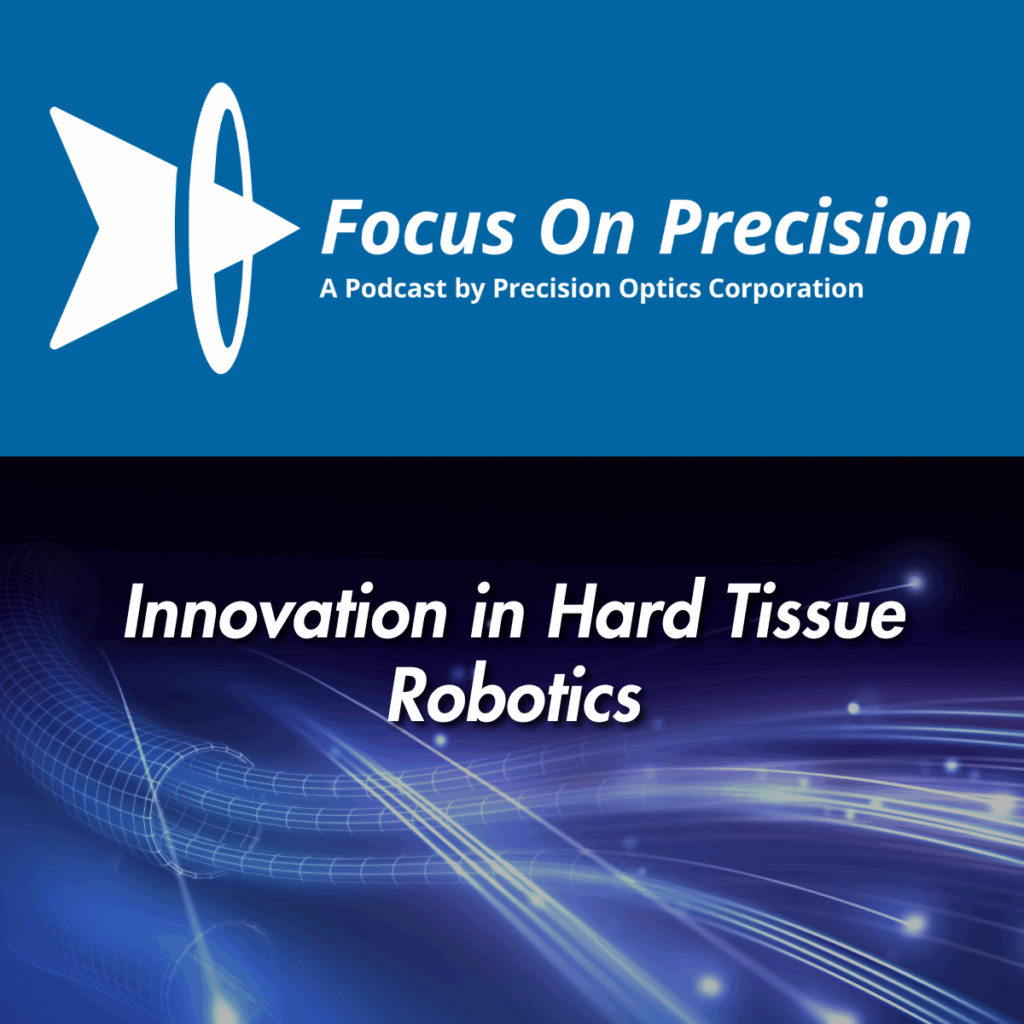 Focus On Precision
A Podcast by Precision Optics Corporation

Innovation in Hard Tissue Robotics